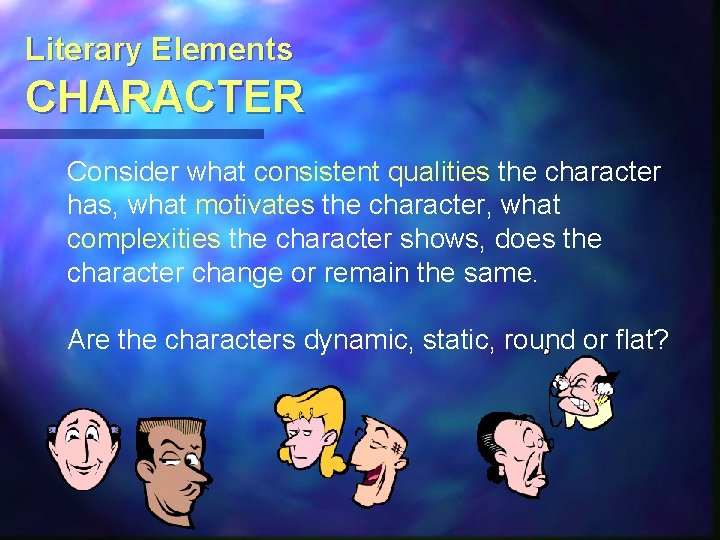 Literary Elements
CHARACTER

Consider what consistent qualities the character has, what motivates the character, what complexities the character shows, does the character change or remain the same.

Are the characters dynamic, static, round or flat?